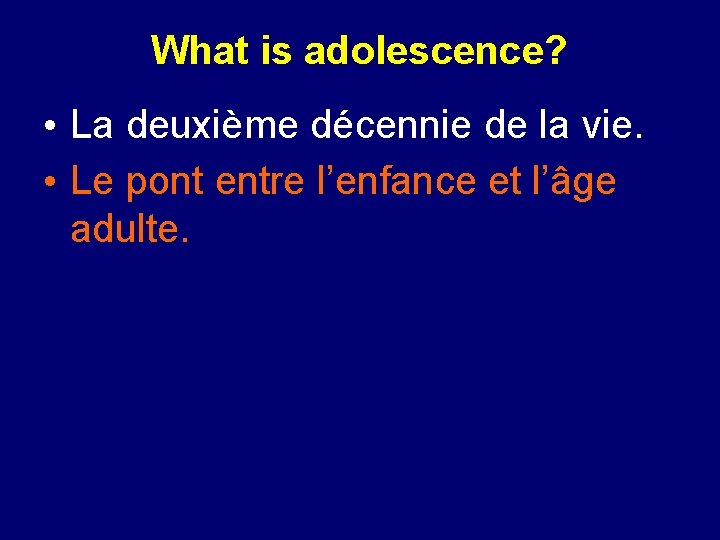 What is adolescence?

• La deuxième décennie de la vie.
• Le pont entre l’enfance et l’âge adulte.